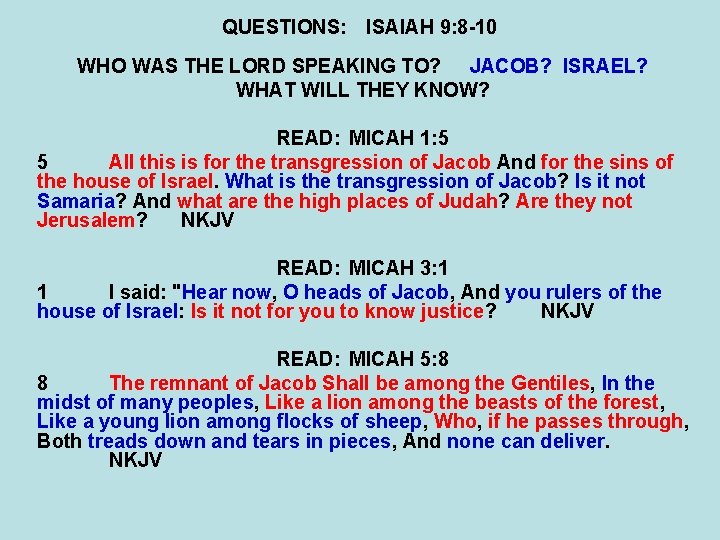 QUESTIONS: ISAIAH 9:8-10

WHO WAS THE LORD SPEAKING TO? JACOB? ISRAEL?
WHAT WILL THEY KNOW?

READ: MICAH 1:5

5 All this is for the transgression of Jacob And for the sins of the house of Israel. What is the transgression of Jacob? Is it not Samaria? And what are the high places of Judah? Are they not Jerusalem? NKJV

READ: MICAH 3:1

1 I said: "Hear now, O heads of Jacob, And you rulers of the house of Israel: Is it not for you to know justice? NKJV

READ: MICAH 5:8

8 The remnant of Jacob Shall be among the Gentiles, In the midst of many peoples, Like a lion among the beasts of the forest, Like a young lion among flocks of sheep, Who, if he passes through, Both treads down and tears in pieces, And none can deliver.
NKJV